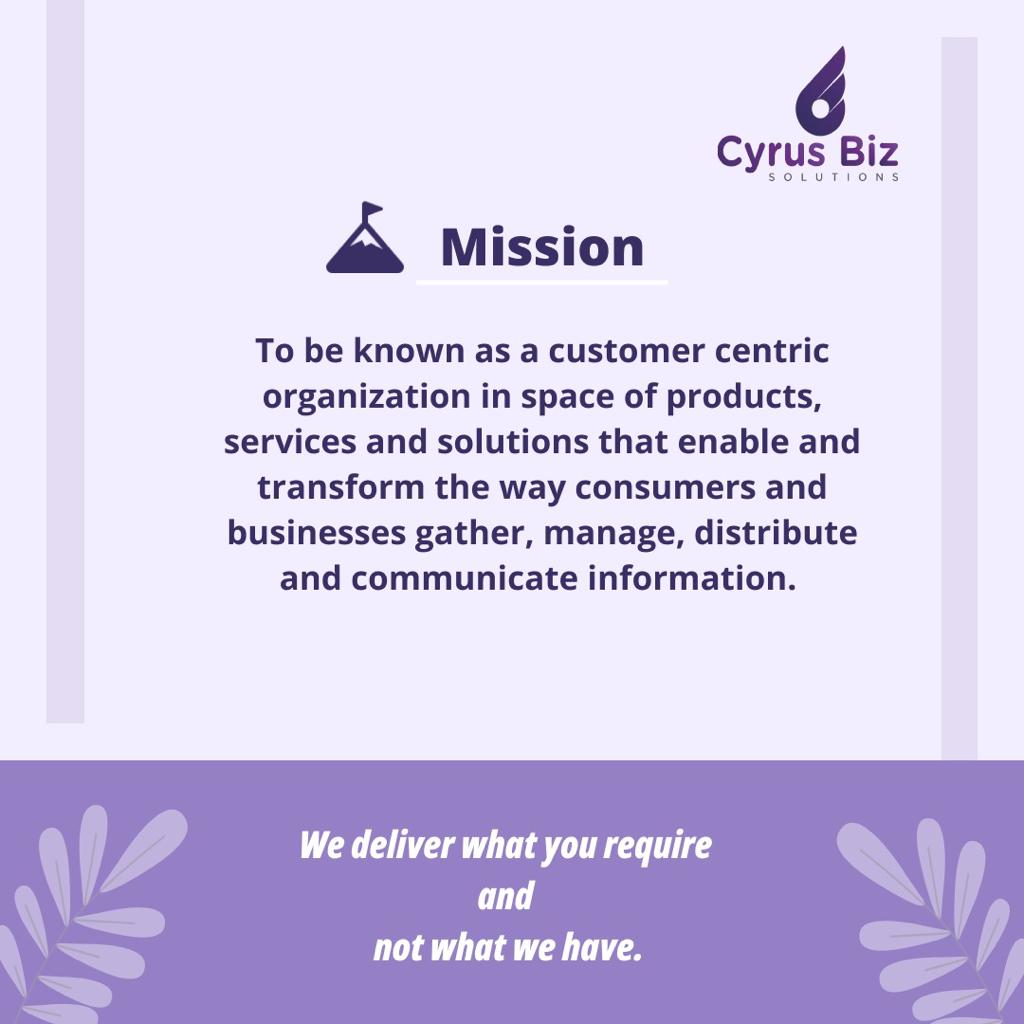 Cyrus Biz
SOLUTIONS

Mission

To be known as a customer centric organization in space of products, services and solutions that enable and transform the way consumers and businesses gather, manage, distribute and communicate information.

We deliver what you require
and
not what we have.